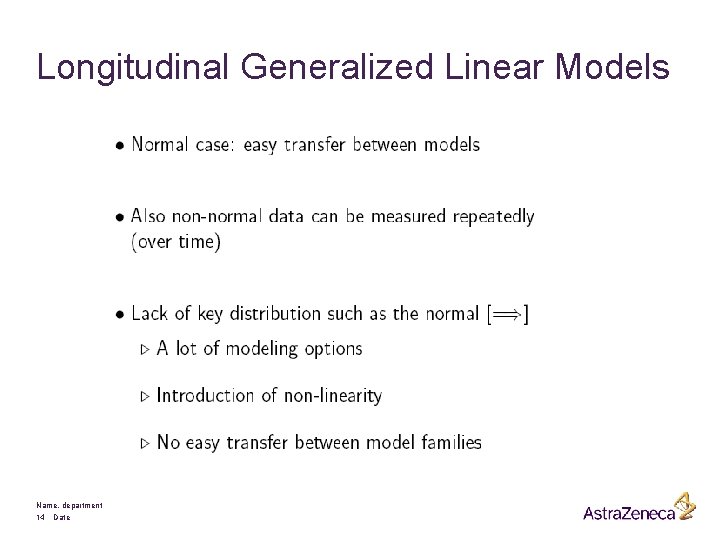 Longitudinal Generalized Linear Models

• Normal case: easy transfer between models

• Also non-normal data can be measured repeatedly (over time)

• Lack of key distribution such as the normal [$\Longrightarrow$]

▷ A lot of modeling options

▷ Introduction of non-linearity

▷ No easy transfer between model families

Name, department
14 Date

AstraZeneca